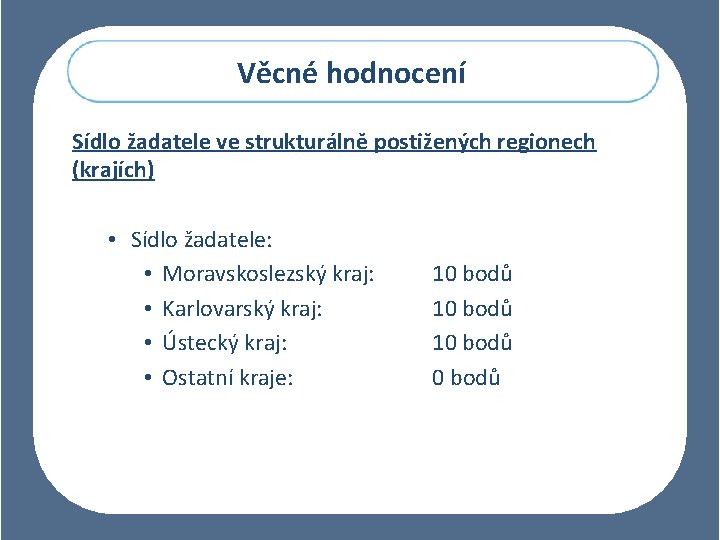 Věcné hodnocení

Sídlo žadatele ve strukturálně postižených regionech (krajích)

• Sídlo žadatele:
  • Moravskoslezský kraj: 10 bodů
  • Karlovarský kraj: 10 bodů
  • Ústecký kraj: 10 bodů
  • Ostatní kraje: 0 bodů